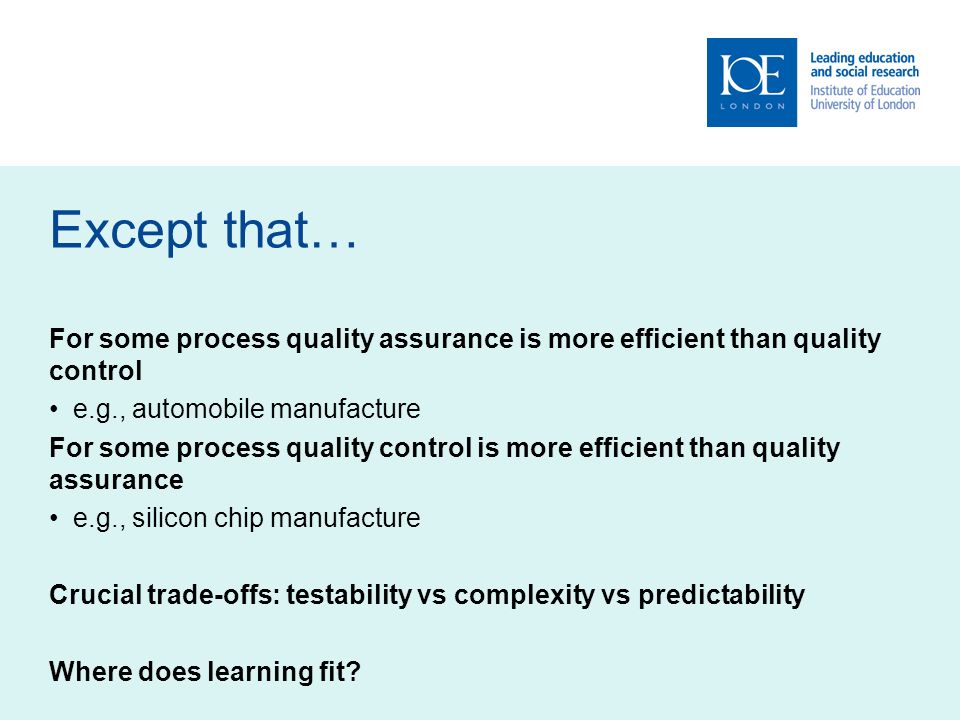 IOE
LONDON

Leading education and social research
Institute of Education University of London

Except that…

For some process quality assurance is more efficient than quality control

• e.g., automobile manufacture

For some process quality control is more efficient than quality assurance

• e.g., silicon chip manufacture

Crucial trade-offs: testability vs complexity vs predictability

Where does learning fit?